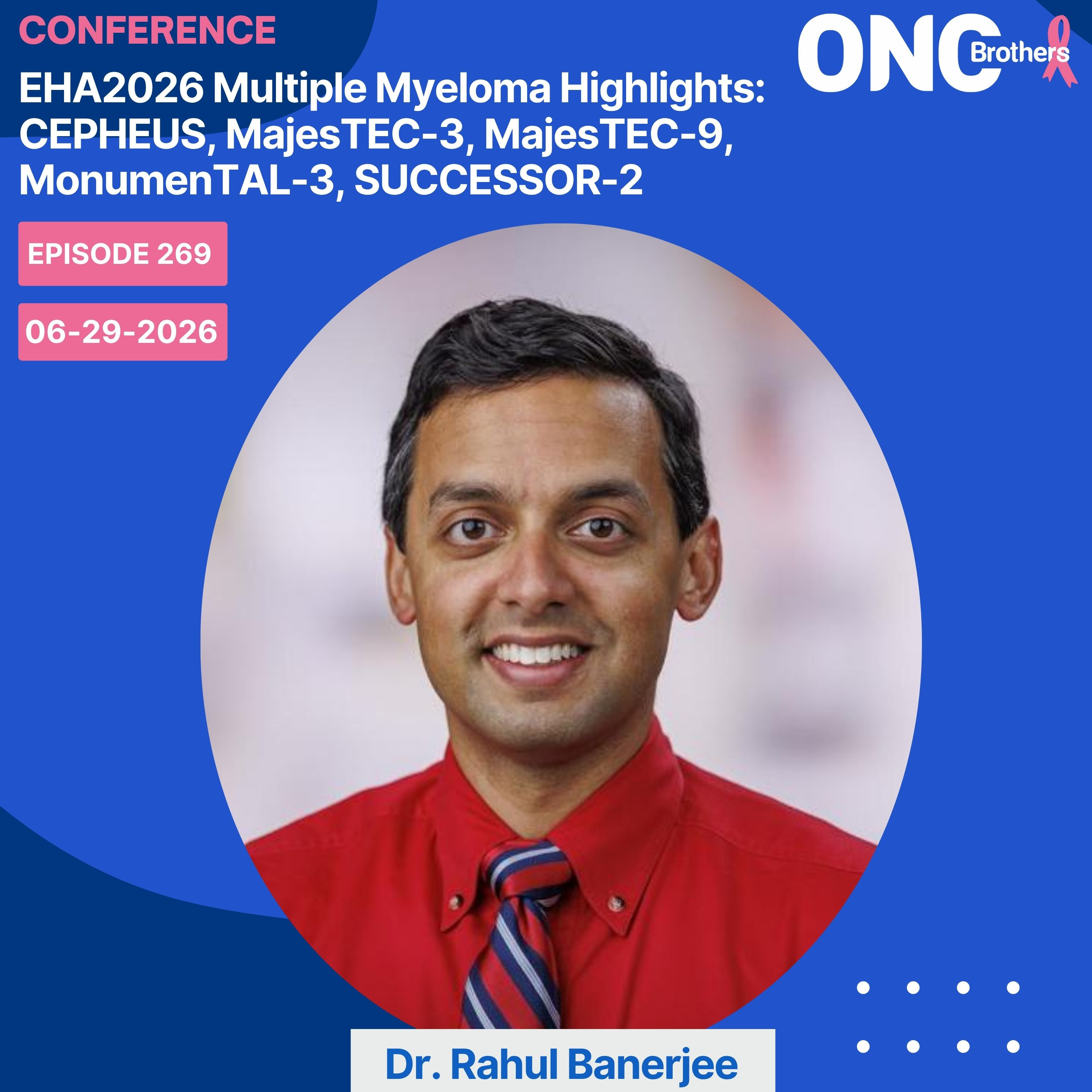 CONFERENCE

ONC Brothers

EHA2026 Multiple Myeloma Highlights: CEPHEUS, MajesTEC-3, MajesTEC-9, MonumenTAL-3, SUCCESSOR-2

EPISODE 269

06-29-2026

Dr. Rahul Banerjee